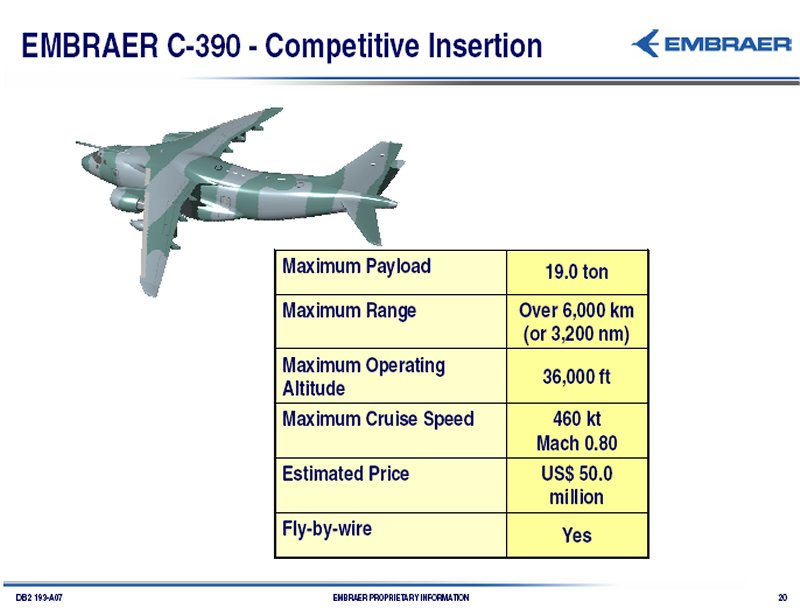 EMBRAER C-390 - Competitive Insertion

EMBRAER

| Maximum Payload | 19.0 ton |
|---|---|
| Maximum Range | Over 6,000 km (or 3,200 nm) |
| Maximum Operating Altitude | 36,000 ft |
| Maximum Cruise Speed | 460 kt Mach 0.80 |
| Estimated Price | US$ 50.0 million |
| Fly-by-wire | Yes |

DB2 193-A07

EMBRAER PROPRIETARY INFORMATION

20